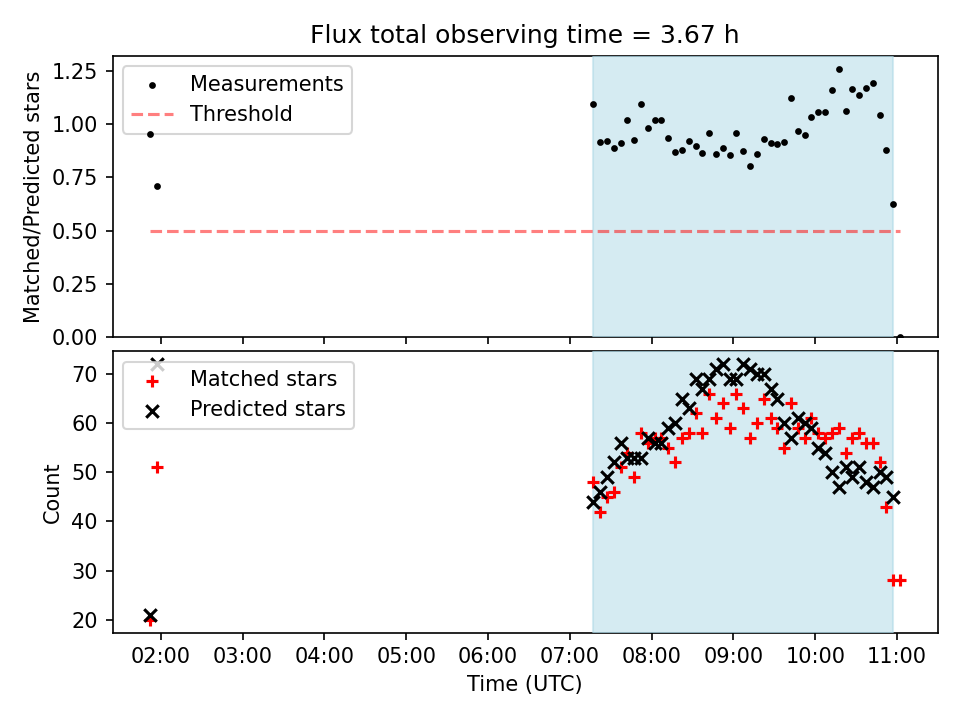 Flux total observing time = 3.67 h

Matched/Predicted stars

1.25
1.00
0.75
0.50
0.25
0.00

Measurements
Threshold

Count

70
60
50
40
30
20

Matched stars
Predicted stars

02:00 03:00 04:00 05:00 06:00 07:00 08:00 09:00 10:00 11:00

Time (UTC)